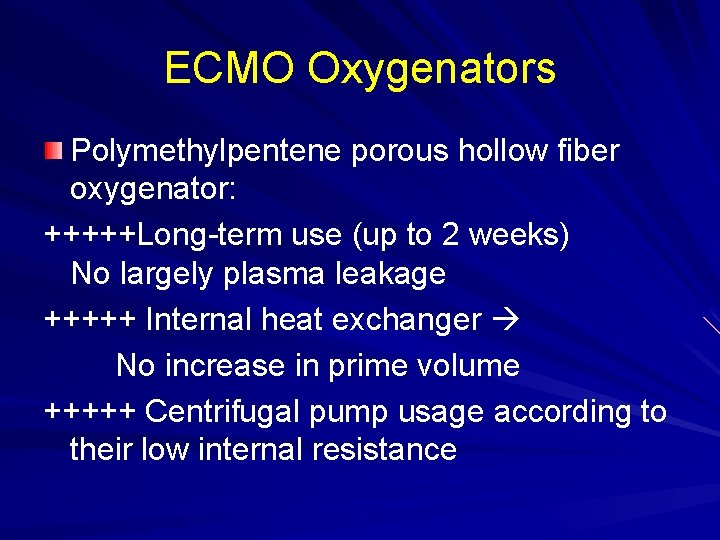 ECMO Oxygenators

Polymethylpentene porous hollow fiber oxygenator:

+++++Long-term use (up to 2 weeks) No largely plasma leakage

+++++ Internal heat exchanger →

No increase in prime volume

+++++ Centrifugal pump usage according to their low internal resistance